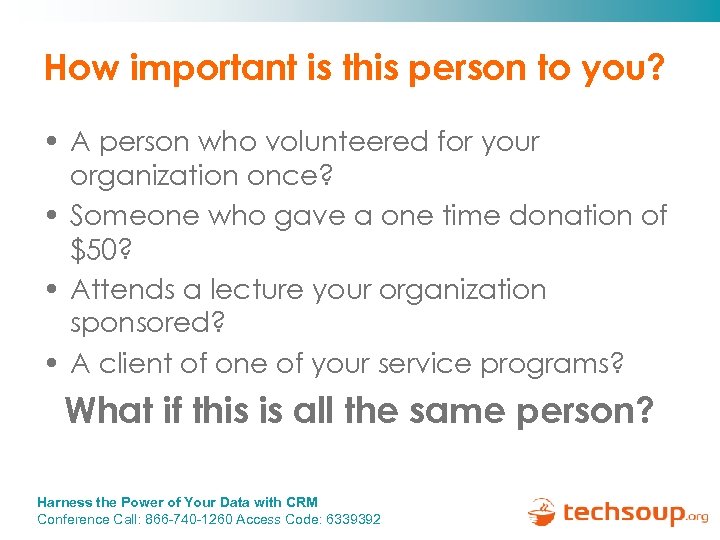 How important is this person to you?

• A person who volunteered for your organization once?
• Someone who gave a one time donation of \$50?
• Attends a lecture your organization sponsored?
• A client of one of your service programs?

What if this is all the same person?

Harness the Power of Your Data with CRM
Conference Call: 866-740-1260 Access Code: 6339392

techsoup.org